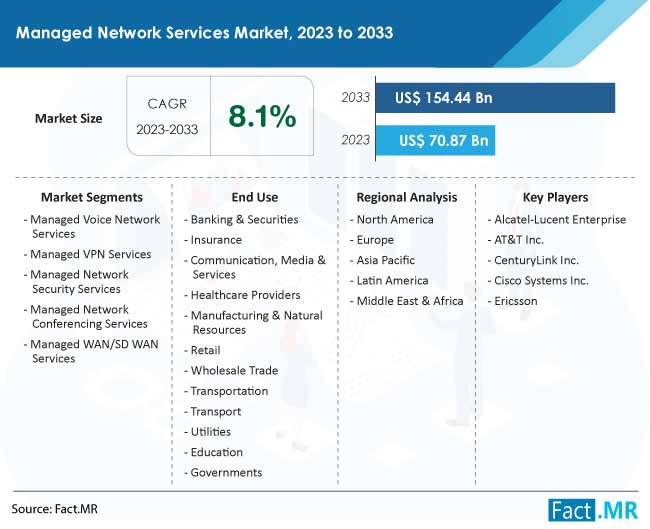 Managed Network Services Market, 2023 to 2033

Market Size

CAGR
2023-2033

8.1%

2033 US$ 154.44 Bn

2023 US$ 70.87 Bn

Market Segments
- Managed Voice Network Services
- Managed VPN Services
- Managed Network Security Services
- Managed Network Conferencing Services
- Managed WAN/SD WAN Services

End Use
- Banking & Securities
- Insurance
- Communication, Media & Services
- Healthcare Providers
- Manufacturing & Natural Resources
- Retail
- Wholesale Trade
- Transportation
- Transport
- Utilities
- Education
- Governments

Regional Analysis
- North America
- Europe
- Asia Pacific
- Latin America
- Middle East & Africa

Key Players
- Alcatel-Lucent Enterprise
- AT&T Inc.
- CenturyLink Inc.
- Cisco Systems Inc.
- Ericsson

Source: Fact.MR

Fact.MR